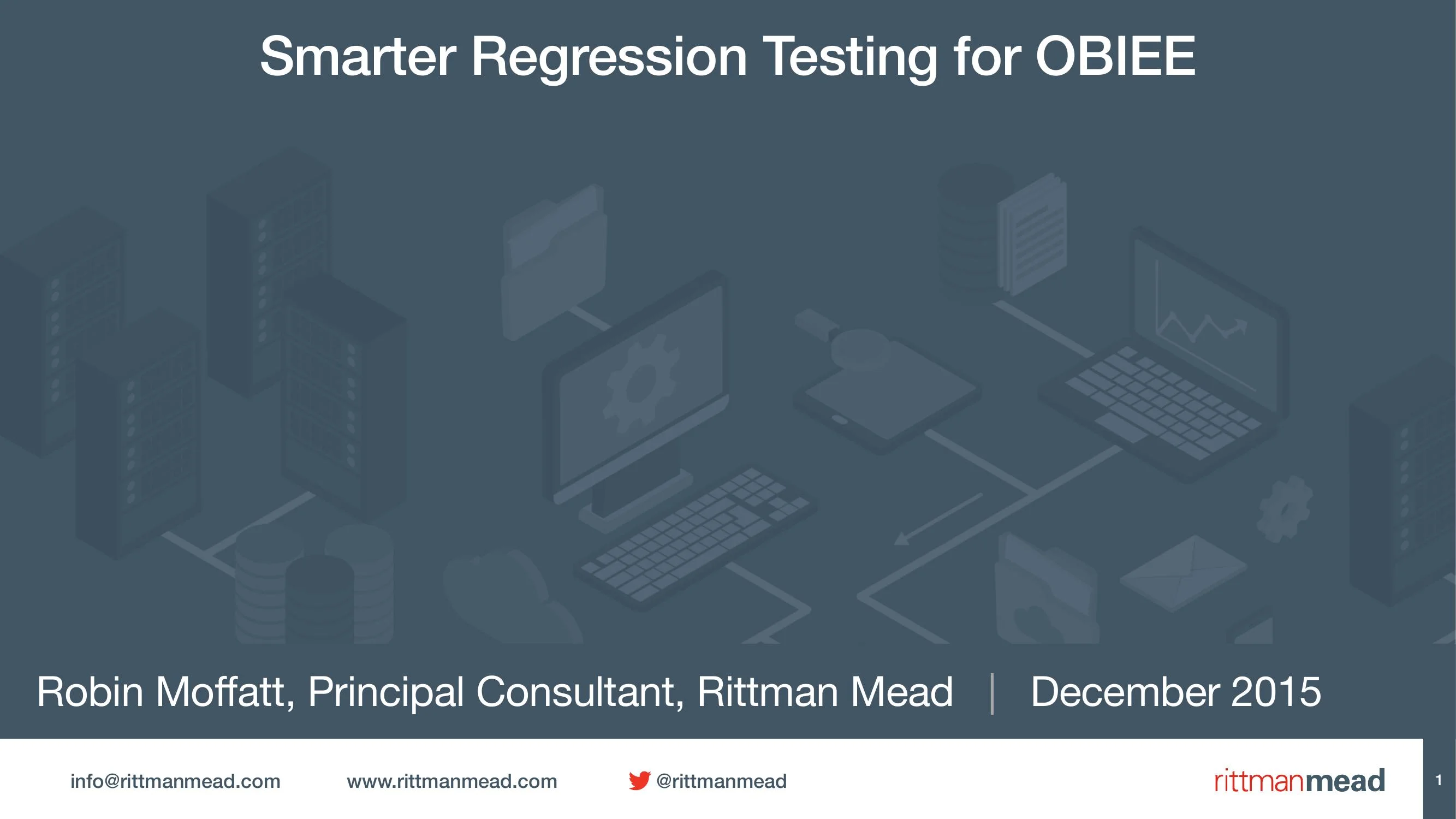 Smarter Regression Testing for OBIEE

Robin Moffatt, Principal Consultant, Rittman Mead | December 2015

info@rittmanmead.com www.rittmanmead.com @rittmanmead

rittmanmead

1